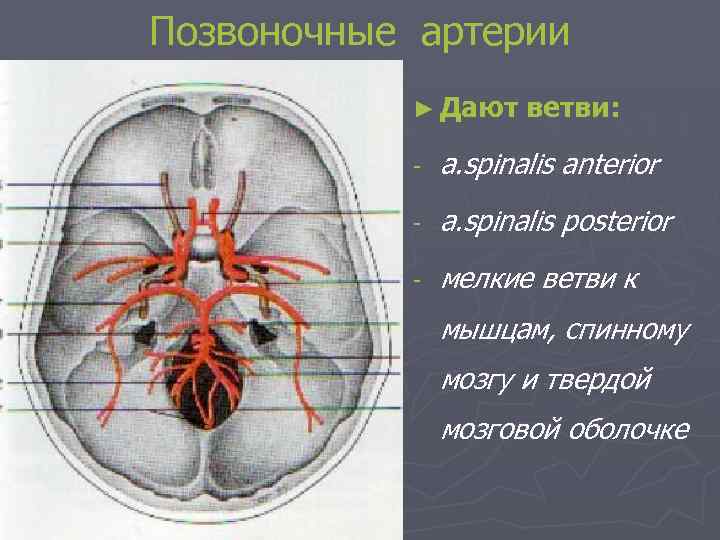 Позвоночные артерии

► Дают ветви:

- a.spinalis anterior

- a.spinalis posterior

- мелкие ветви к мышцам, спинному мозгу и твердой мозговой оболочке